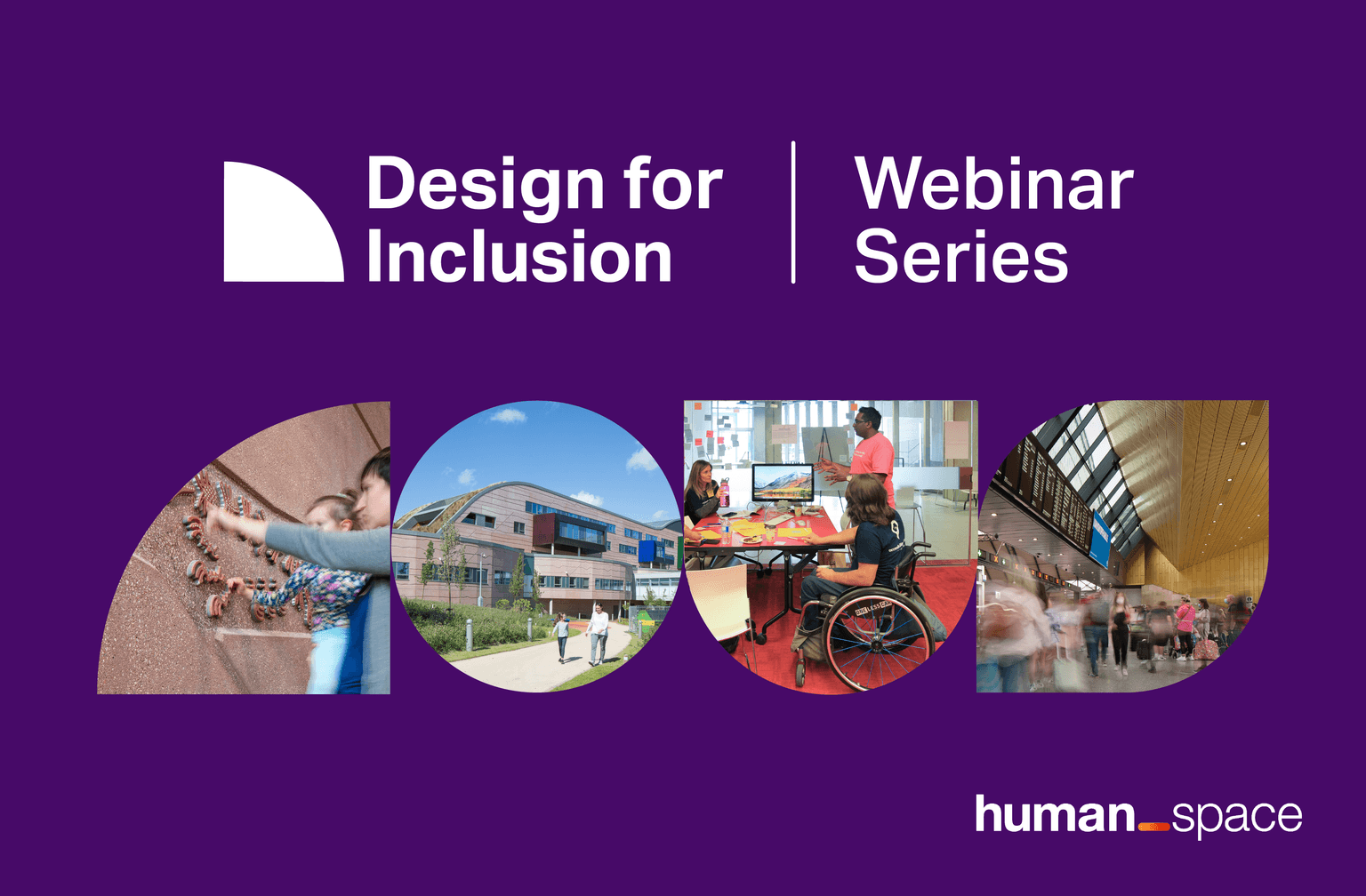 Design for Inclusion

Webinar Series

human_space